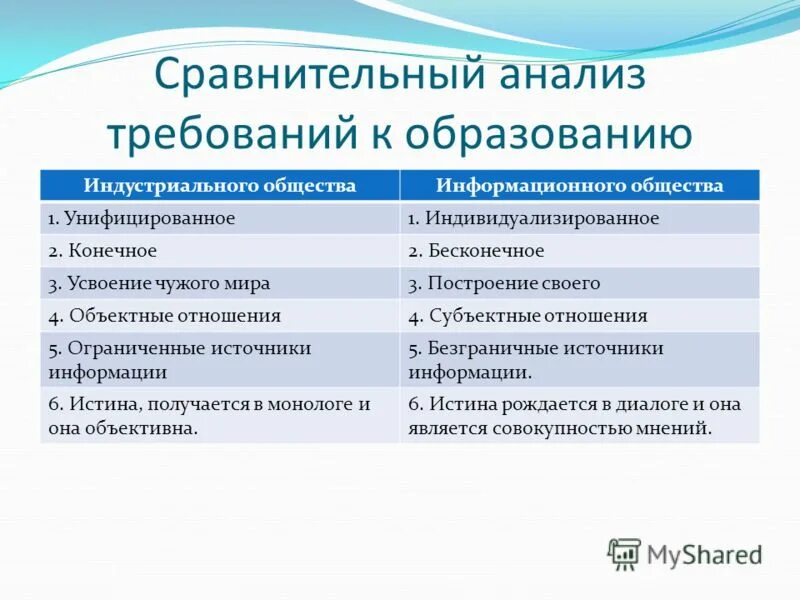 Сравнительный анализ требований к образованию

| Индустриального общества | Информационного общества |
|---|---|
| 1. Унифицированное | 1. Индивидуализированное |
| 2. Конечное | 2. Бесконечное |
| 3. Усвоение чужого мира | 3. Построение своего |
| 4. Объектные отношения | 4. Субъектные отношения |
| 5. Ограниченные источники информации | 5. Безграничные источники информации. |
| 6. Истина, получается в монологе и она объективна. | 6. Истина рождается в диалоге и она является совокупностью мнений. |

MyShared